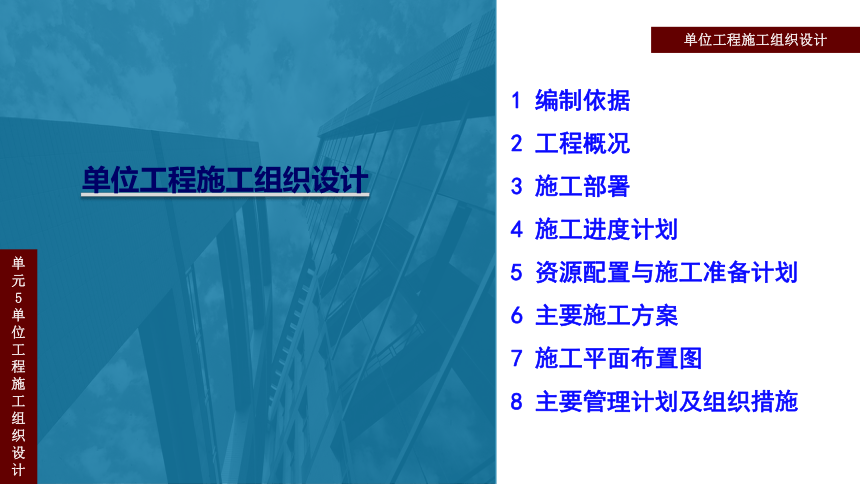 单位工程施工组织设计

单位工程施工组织设计

单元5单位工程施工组织设计

1 编制依据
2 工程概况
3 施工部署
4 施工进度计划
5 资源配置与施工准备计划
6 主要施工方案
7 施工平面布置图
8 主要管理计划及组织措施